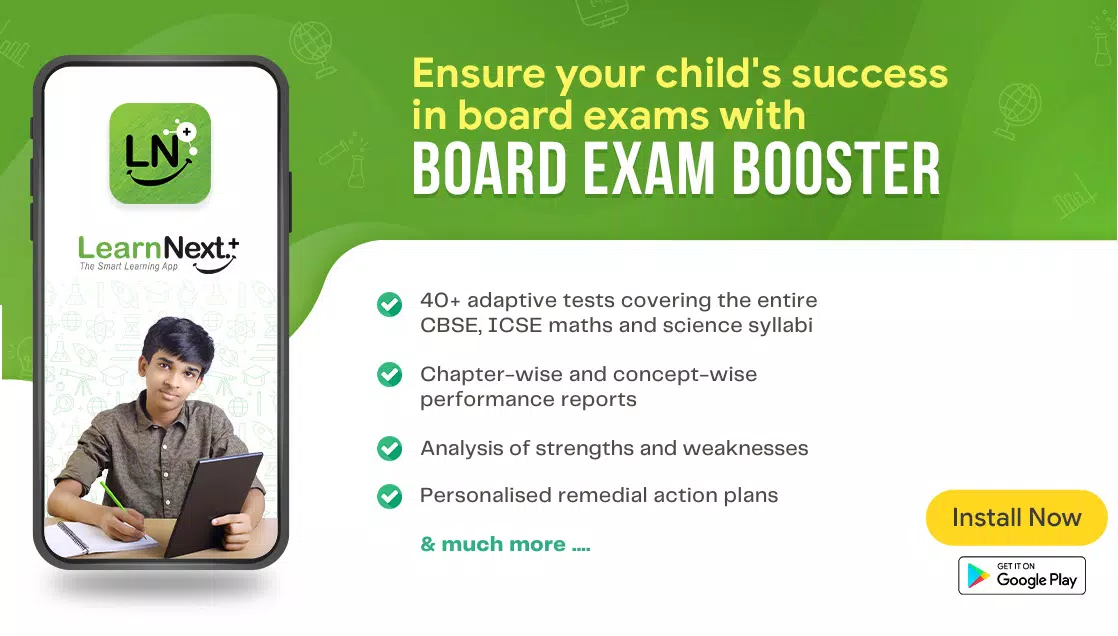 LN+

LearnNext+
The Smart Learning App

Ensure your child's success in board exams with
BOARD EXAM BOOSTER

40+ adaptive tests covering the entire CBSE, ICSE maths and science syllabi

Chapter-wise and concept-wise performance reports

Analysis of strengths and weaknesses

Personalised remedial action plans

& much more ....

Install Now

GET IT ON
Google Play